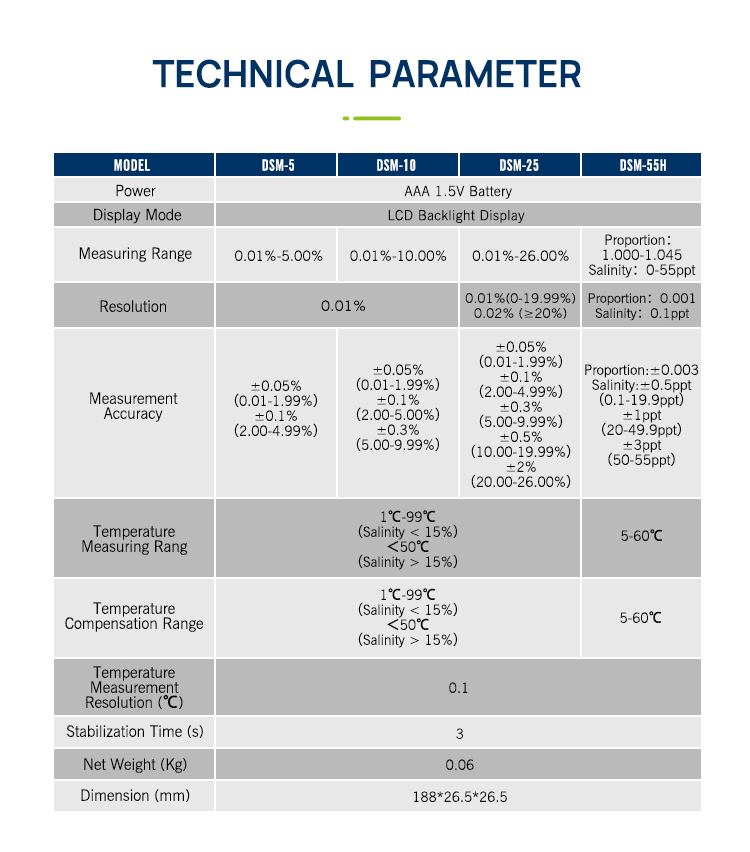 TECHNICAL PARAMETER

| MODEL | DSM-5 | DSM-10 | DSM-25 | DSM-55H |
|---|---|---|---|---|
| Power | AAA 1.5V Battery | | | |
| Display Mode | LCD Backlight Display | | | |
| Measuring Range | 0.01%-5.00% | 0.01%-10.00% | 0.01%-26.00% | Proportion: 1.000-1.045 Salinity: 0-55ppt |
| Resolution | 0.01% | | 0.01%(0-19.99%) 0.02% (≥20%) | Proportion: 0.001 Salinity: 0.1ppt |
| Measurement Accuracy | ±0.05% (0.01-1.99%) ±0.1% (2.00-4.99%) | ±0.05% (0.01-1.99%) ±0.1% (2.00-5.00%) ±0.3% (5.00-9.99%) | ±0.05% (0.01-1.99%) ±0.1% (2.00-4.99%) ±0.3% (5.00-9.99%) ±0.5% (10.00-19.99%) ±2% (20.00-26.00%) | Proportion:±0.003 Salinity:±0.5ppt (0.1-19.9ppt) ±1ppt (20-49.9ppt) ±3ppt (50-55ppt) |
| Temperature Measuring Rang | 1℃-99℃ (Salinity < 15%) <50℃ (Salinity > 15%) | | | 5-60℃ |
| Temperature Compensation Range | 1℃-99℃ (Salinity < 15%) <50℃ (Salinity > 15%) | | | 5-60℃ |
| Temperature Measurement Resolution (℃) | 0.1 | | | |
| Stabilization Time (s) | 3 | | | |
| Net Weight (Kg) | 0.06 | | | |
| Dimension (mm) | 188*26.5*26.5 | | | |